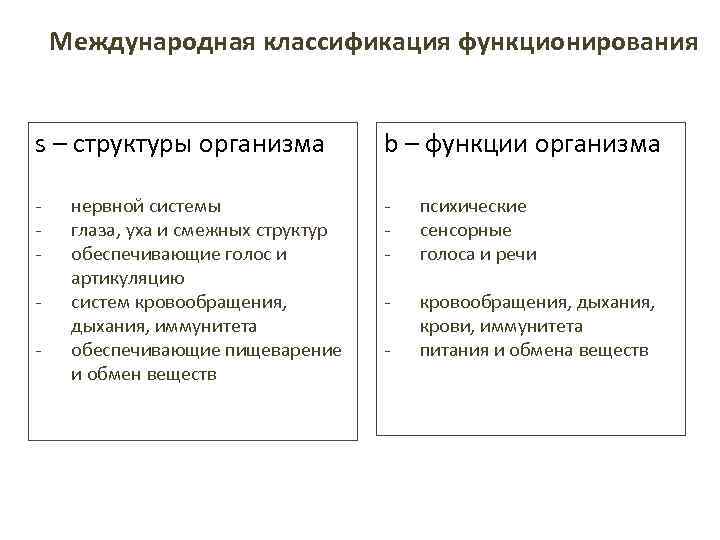 Международная классификация функционирования

s – структуры организма

- нервной системы
- глаза, уха и смежных структур
- обеспечивающие голос и артикуляцию
- систем кровообращения, дыхания, иммунитета
- обеспечивающие пищеварение и обмен веществ

b – функции организма

- психические
- сенсорные
- голоса и речи

- кровообращения, дыхания, крови, иммунитета
- питания и обмена веществ